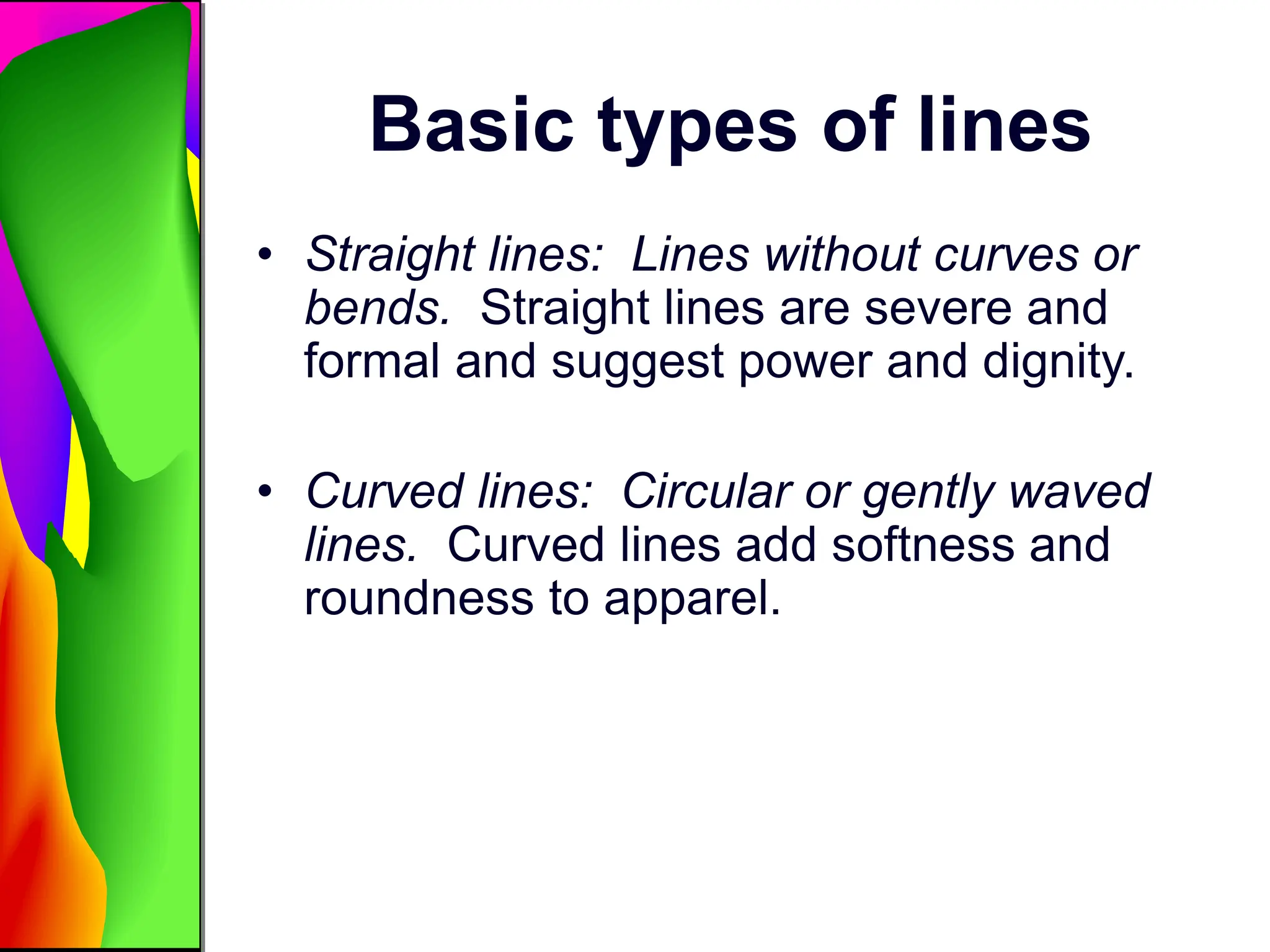 Basic types of lines

• Straight lines: Lines without curves or bends. Straight lines are severe and formal and suggest power and dignity.

• Curved lines: Circular or gently waved lines. Curved lines add softness and roundness to apparel.